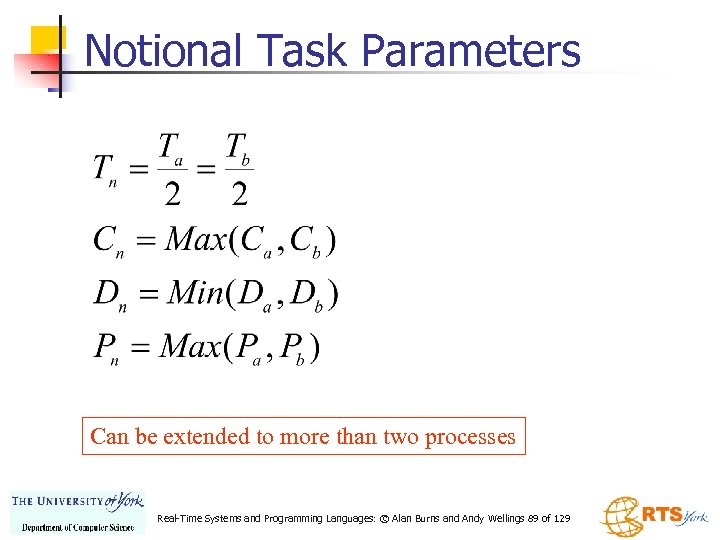 Notional Task Parameters

$T_n = \frac{T_a}{2} = \frac{T_b}{2}$

$C_n = Max(C_a, C_b)$

$D_n = Min(D_a, D_b)$

$P_n = Max(P_a, P_b)$

Can be extended to more than two processes

THE UNIVERSITY of York
Department of Computer Science

Real-Time Systems and Programming Languages: © Alan Burns and Andy Wellings 89 of 129

RTS York